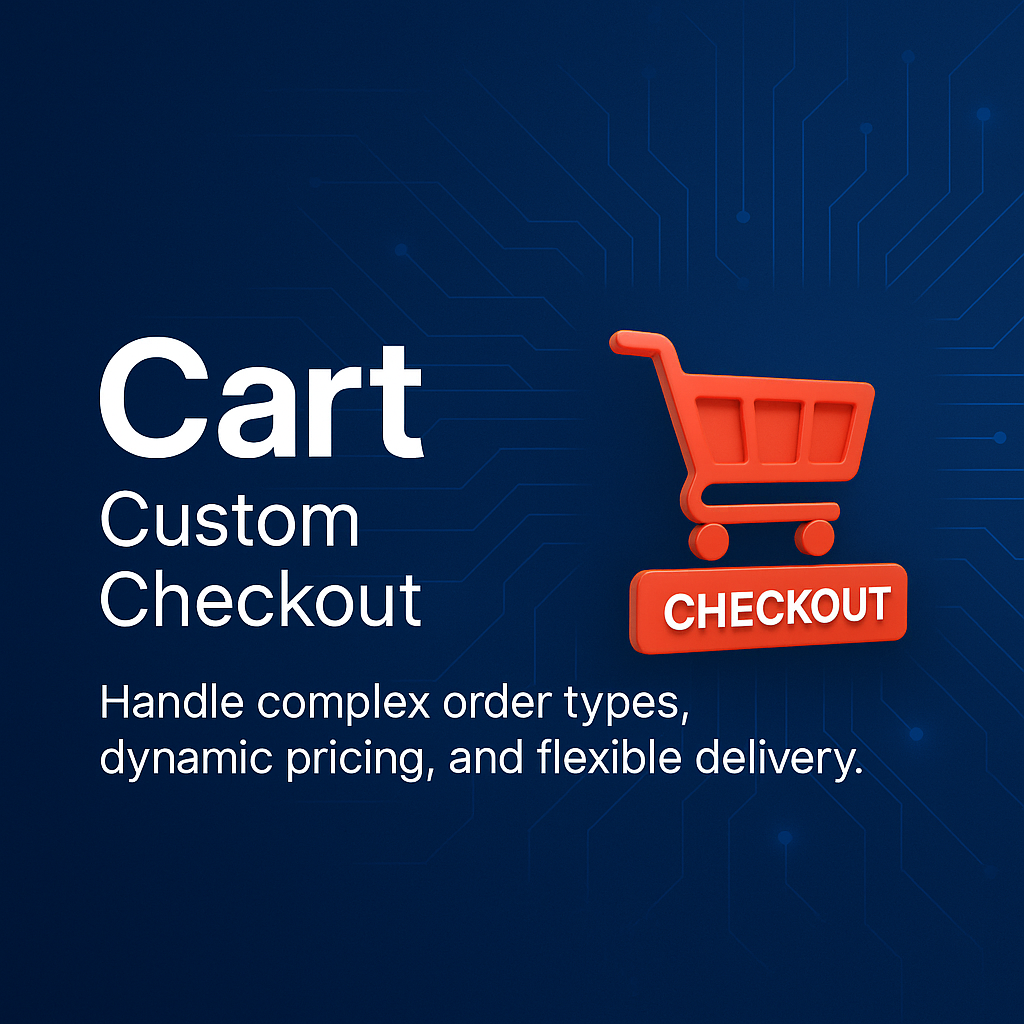 Cart
Custom Checkout

CHECKOUT

Handle complex order types, dynamic pricing, and flexible delivery.